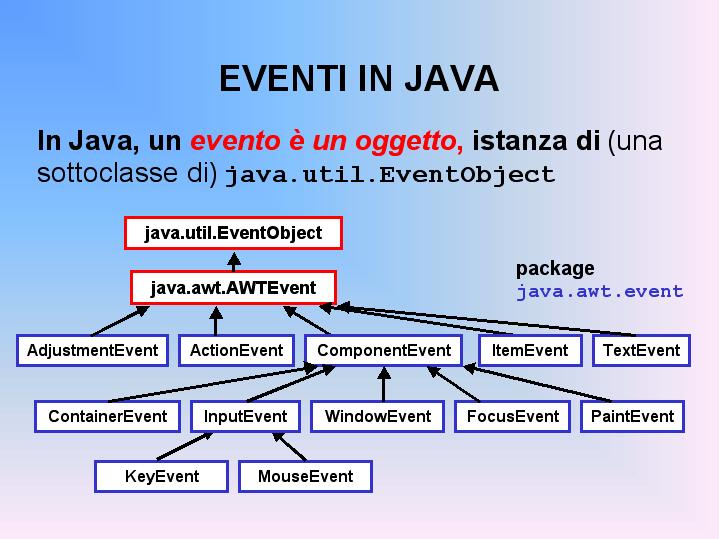 EVENTI IN JAVA

In Java, un evento è un oggetto, istanza di (una sottoclasse di) java.util.EventObject

java.util.EventObject

java.awt.AWTEvent

package
java.awt.event

AdjustmentEvent
ActionEvent
ComponentEvent
ItemEvent
TextEvent

ContainerEvent
InputEvent
WindowEvent
FocusEvent
PaintEvent

KeyEvent
MouseEvent